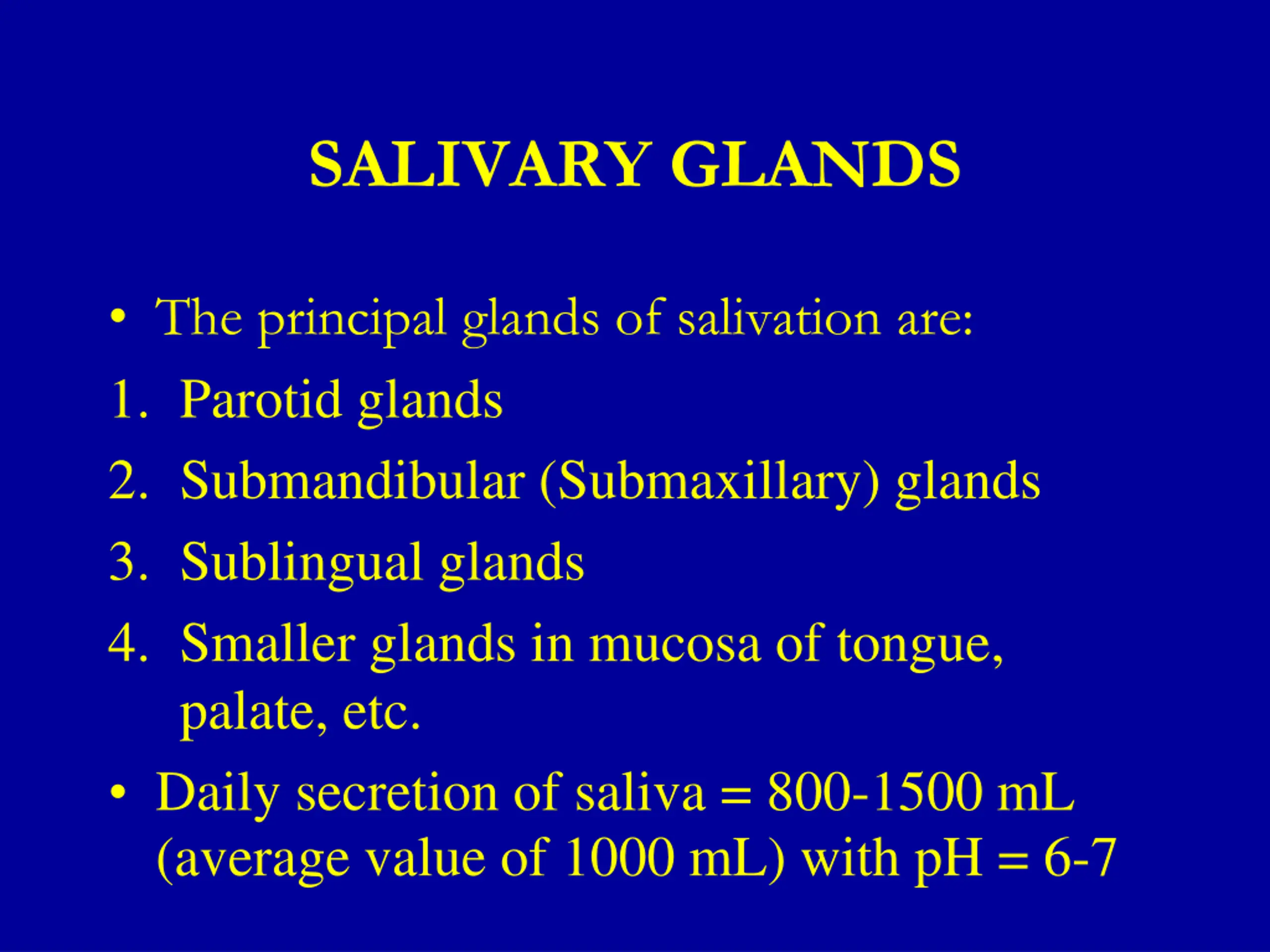 SALIVARY GLANDS

• The principal glands of salivation are:

1. Parotid glands
2. Submandibular (Submaxillary) glands
3. Sublingual glands
4. Smaller glands in mucosa of tongue, palate, etc.

• Daily secretion of saliva = 800-1500 mL (average value of 1000 mL) with pH = 6-7